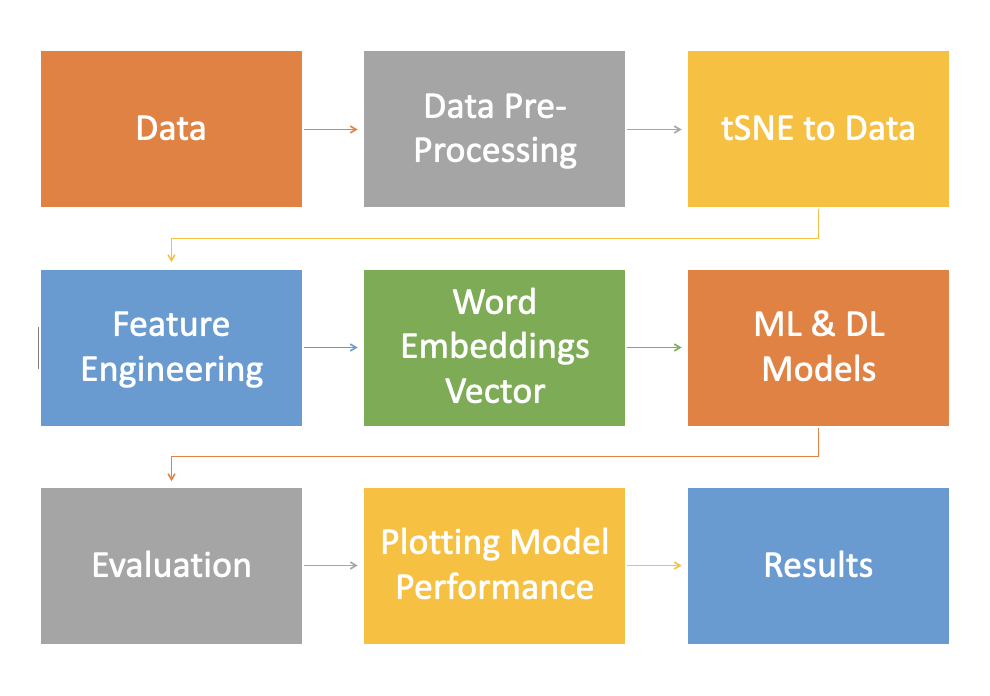 Data

Data Pre-Processing

tSNE to Data

Feature Engineering

Word Embeddings Vector

ML & DL Models

Evaluation

Plotting Model Performance

Results